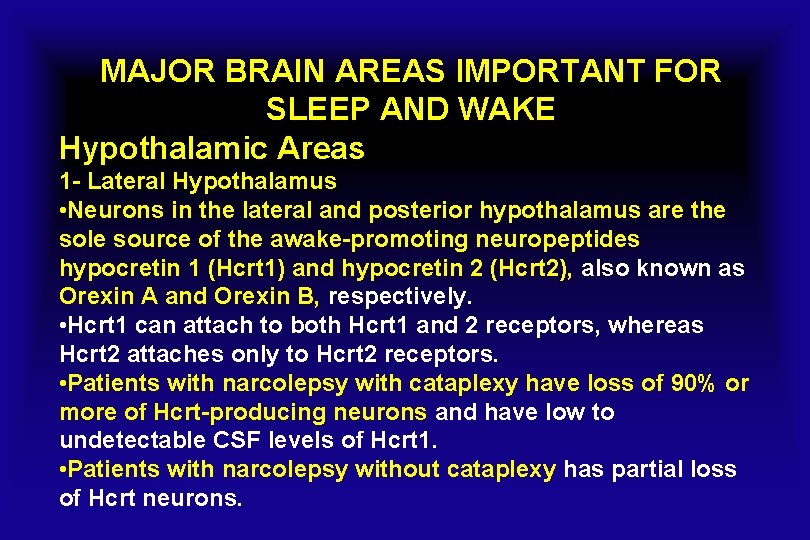 MAJOR BRAIN AREAS IMPORTANT FOR SLEEP AND WAKE

Hypothalamic Areas

1- Lateral Hypothalamus

•Neurons in the lateral and posterior hypothalamus are the sole source of the awake-promoting neuropeptides hypocretin 1 (Hcrt1) and hypocretin 2 (Hcrt2), also known as Orexin A and Orexin B, respectively.

•Hcrt1 can attach to both Hcrt1 and 2 receptors, whereas Hcrt2 attaches only to Hcrt2 receptors.

•Patients with narcolepsy with cataplexy have loss of 90% or more of Hcrt-producing neurons and have low to undetectable CSF levels of Hcrt1.

•Patients with narcolepsy without cataplexy has partial loss of Hcrt neurons.